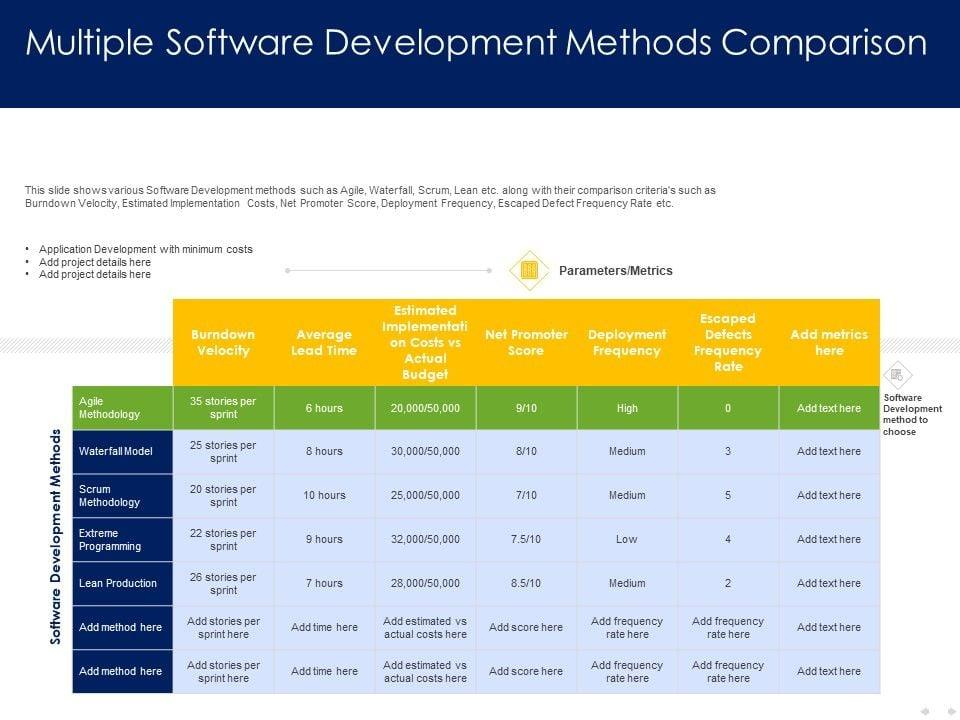 Multiple Software Development Methods Comparison

This slide shows various Software Development methods such as Agile, Waterfall, Scrum, Lean etc. along with their comparison criteria's such as Burndown Velocity, Estimated Implementation Costs, Net Promoter Score, Deployment Frequency, Escaped Defect Frequency Rate etc.

• Application Development with minimum costs
• Add project details here
• Add project details here

Parameters/Metrics

Software Development Methods

| | Burndown Velocity | Average Lead Time | Estimated Implementation Costs vs Actual Budget | Net Promoter Score | Deployment Frequency | Escaped Defects Frequency Rate | Add metrics here |
|---|---|---|---|---|---|---|---|
| Agile Methodology | 35 stories per sprint | 6 hours | 20,000/50,000 | 9/10 | High | 0 | Add text here |
| Waterfall Model | 25 stories per sprint | 8 hours | 30,000/50,000 | 8/10 | Medium | 3 | Add text here |
| Scrum Methodology | 20 stories per sprint | 10 hours | 25,000/50,000 | 7/10 | Medium | 5 | Add text here |
| Extreme Programming | 22 stories per sprint | 9 hours | 32,000/50,000 | 7.5/10 | Low | 4 | Add text here |
| Lean Production | 26 stories per sprint | 7 hours | 28,000/50,000 | 8.5/10 | Medium | 2 | Add text here |
| Add method here | Add stories per sprint here | Add time here | Add estimated vs actual costs here | Add score here | Add frequency rate here | Add frequency rate here | Add text here |
| Add method here | Add stories per sprint here | Add time here | Add estimated vs actual costs here | Add score here | Add frequency rate here | Add frequency rate here | Add text here |

Software Development method to choose